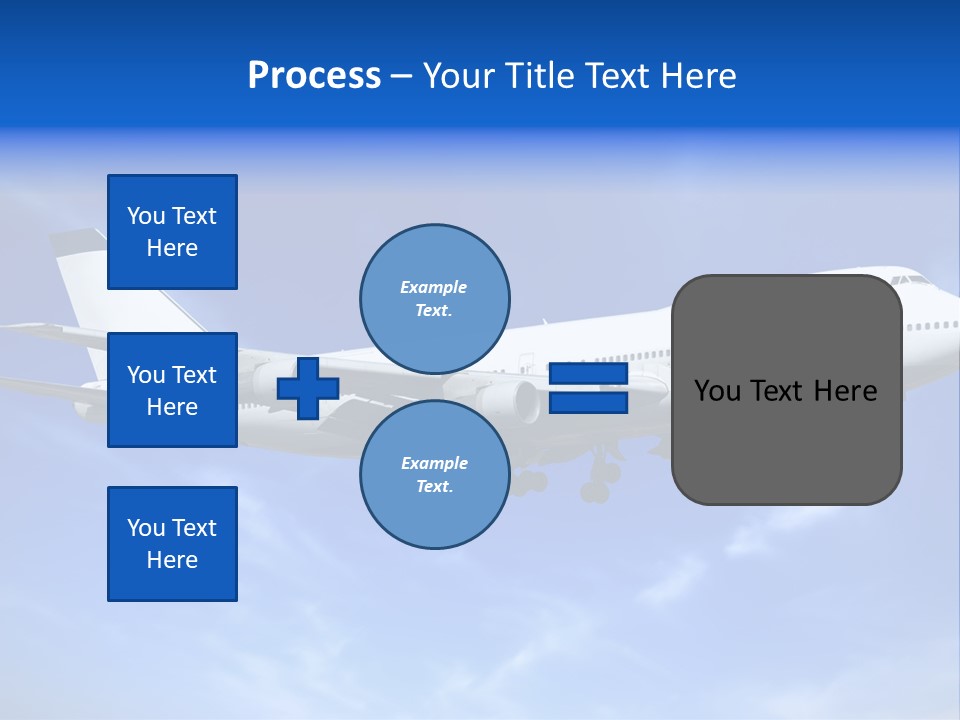 Process – Your Title Text Here

You Text Here

You Text Here

You Text Here

Example Text.

Example Text.

You Text Here